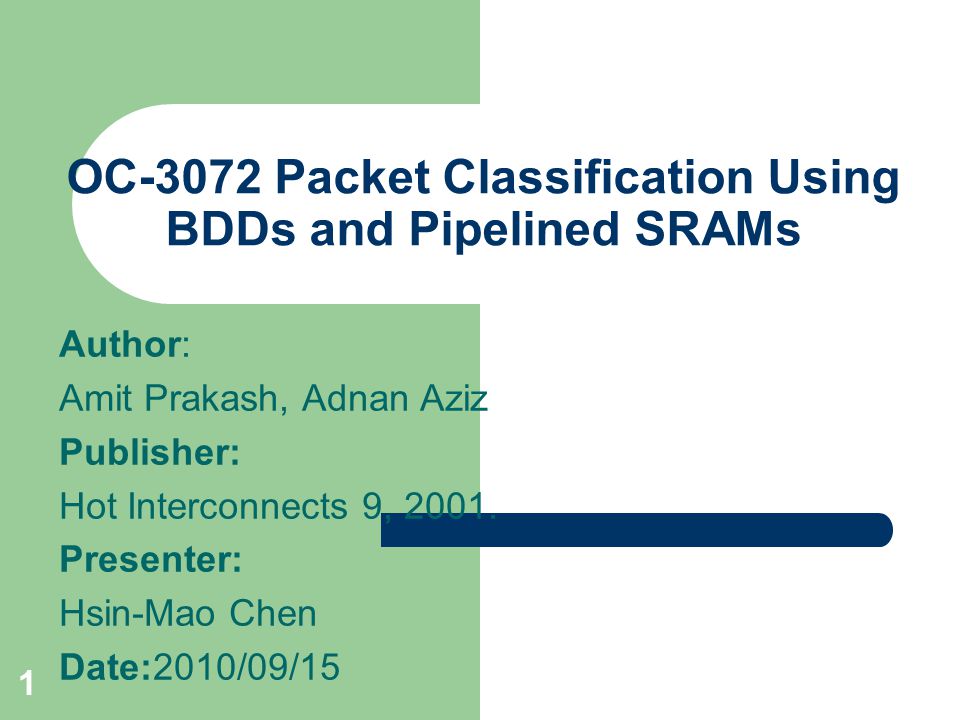 OC-3072 Packet Classification Using BDDs and Pipelined SRAMs

Author:
Amit Prakash, Adnan Aziz
Publisher:
Hot Interconnects 9, 2001.
Presenter:
Hsin-Mao Chen
Date:2010/09/15

1